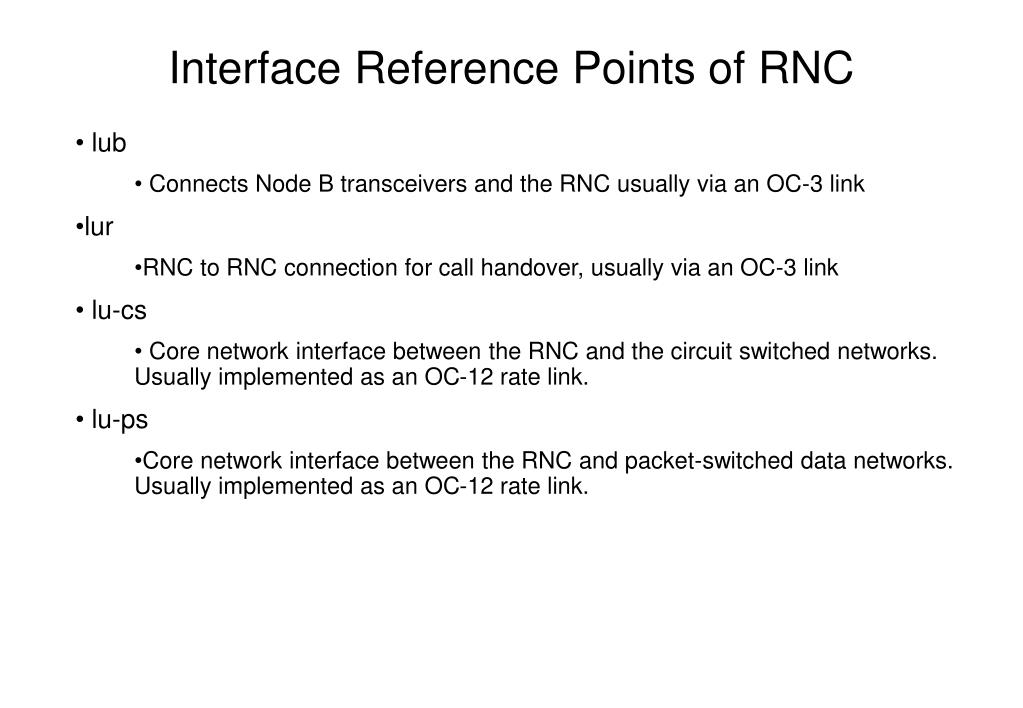 Interface Reference Points of RNC

• Iub

• Connects Node B transceivers and the RNC usually via an OC-3 link

•Iur

•RNC to RNC connection for call handover, usually via an OC-3 link

• Iu-cs

• Core network interface between the RNC and the circuit switched networks. Usually implemented as an OC-12 rate link.

• Iu-ps

•Core network interface between the RNC and packet-switched data networks. Usually implemented as an OC-12 rate link.